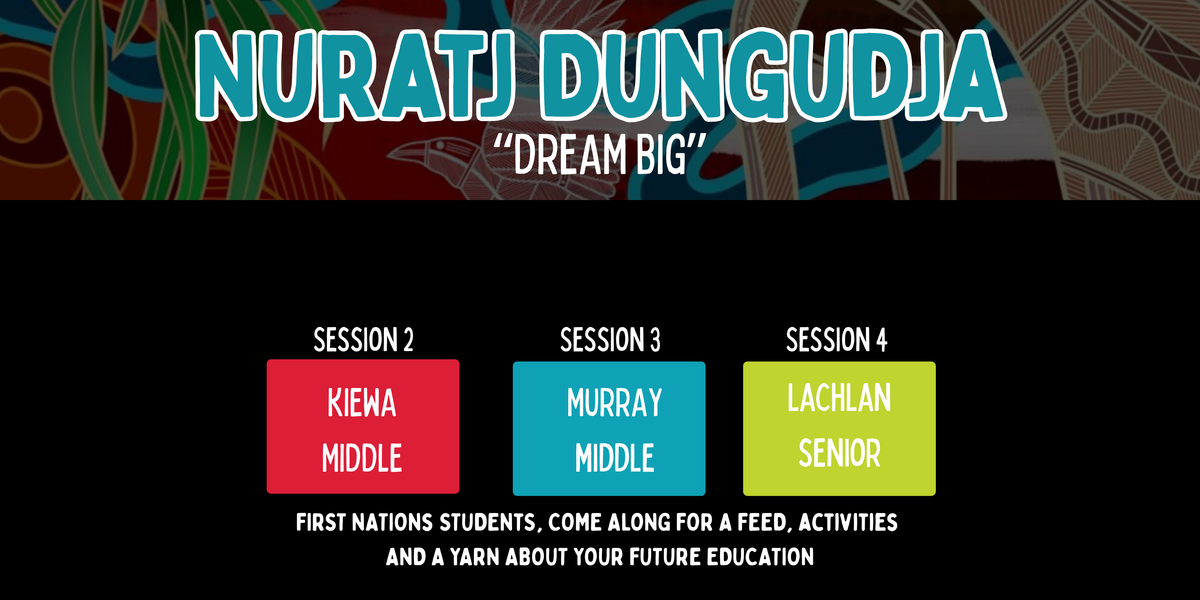 NURATJ DUNGUDJA
"DREAM BIG"

SESSION 2
KIEWA MIDDLE

SESSION 3
MURRAY MIDDLE

SESSION 4
LACHLAN SENIOR

FIRST NATIONS STUDENTS, COME ALONG FOR A FEED, ACTIVITIES AND A YARN ABOUT YOUR FUTURE EDUCATION